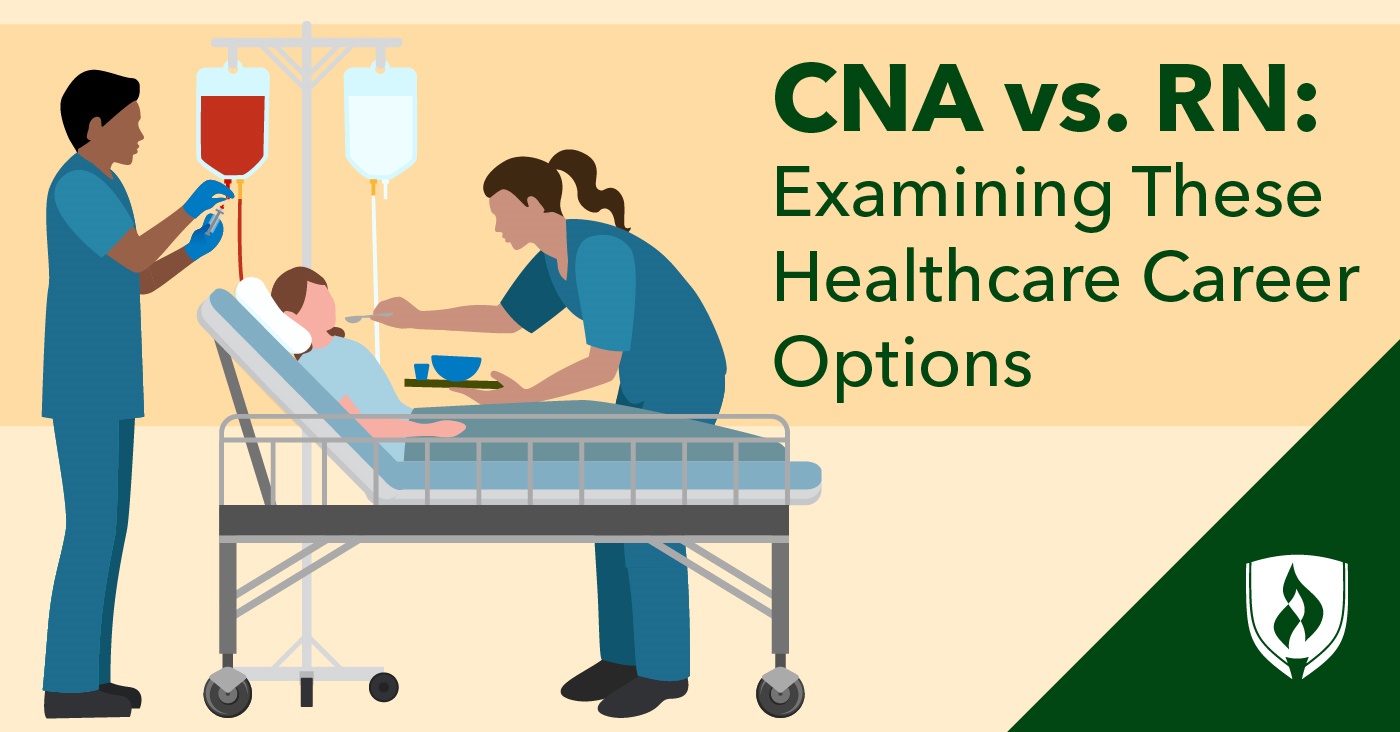 CNA vs. RN:
Examining These Healthcare Career Options